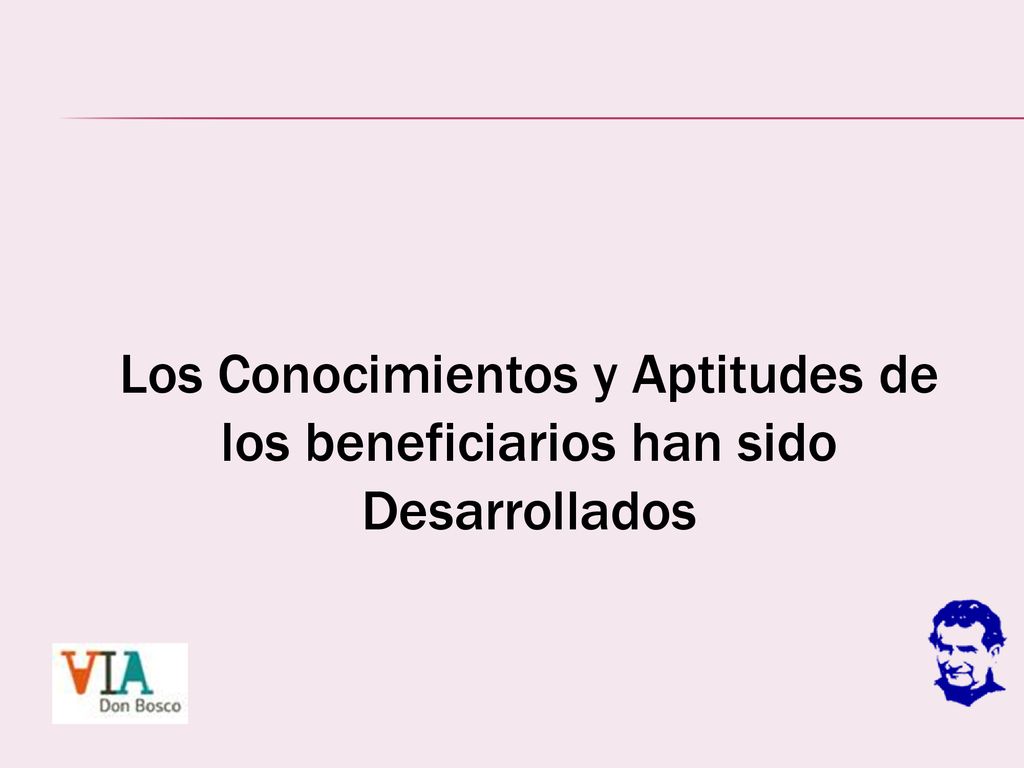 Los Conocimientos y Aptitudes de los beneficiarios han sido Desarrollados

VIA
Don Bosco